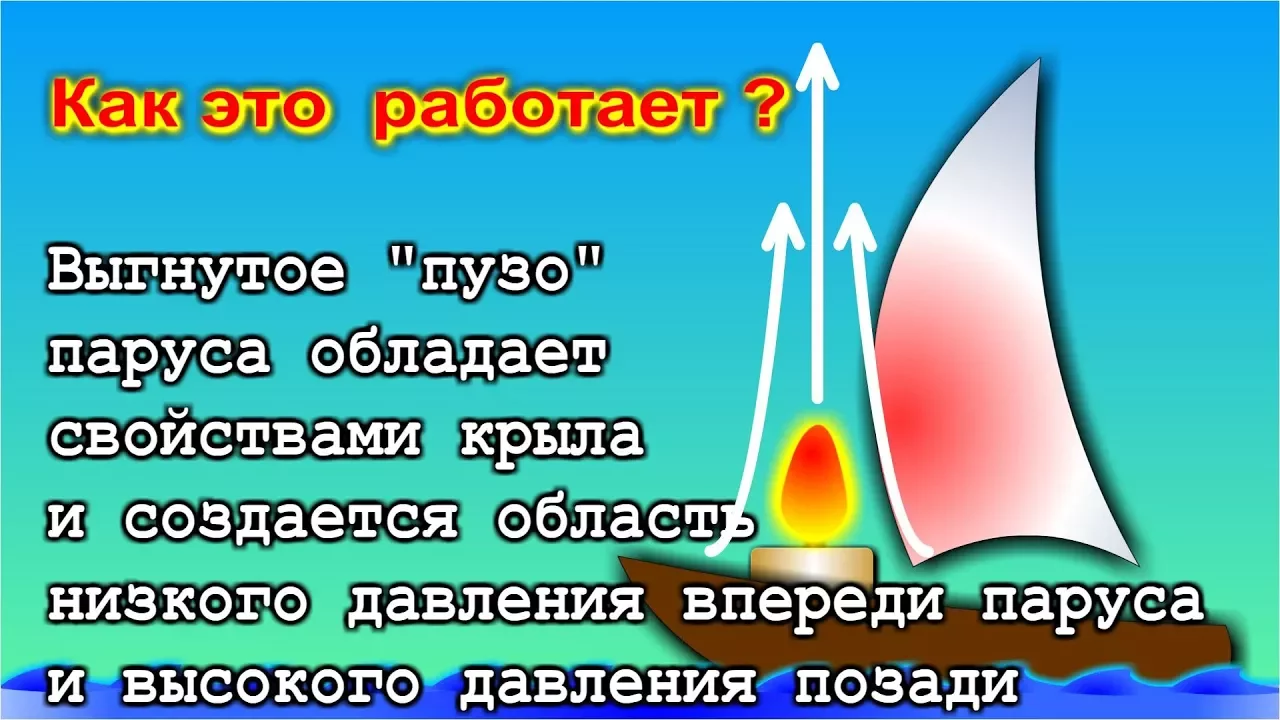 Как это работает ?

Выгнутое "пузо" паруса обладает свойствами крыла и создается область низкого давления впереди паруса и высокого давления позади